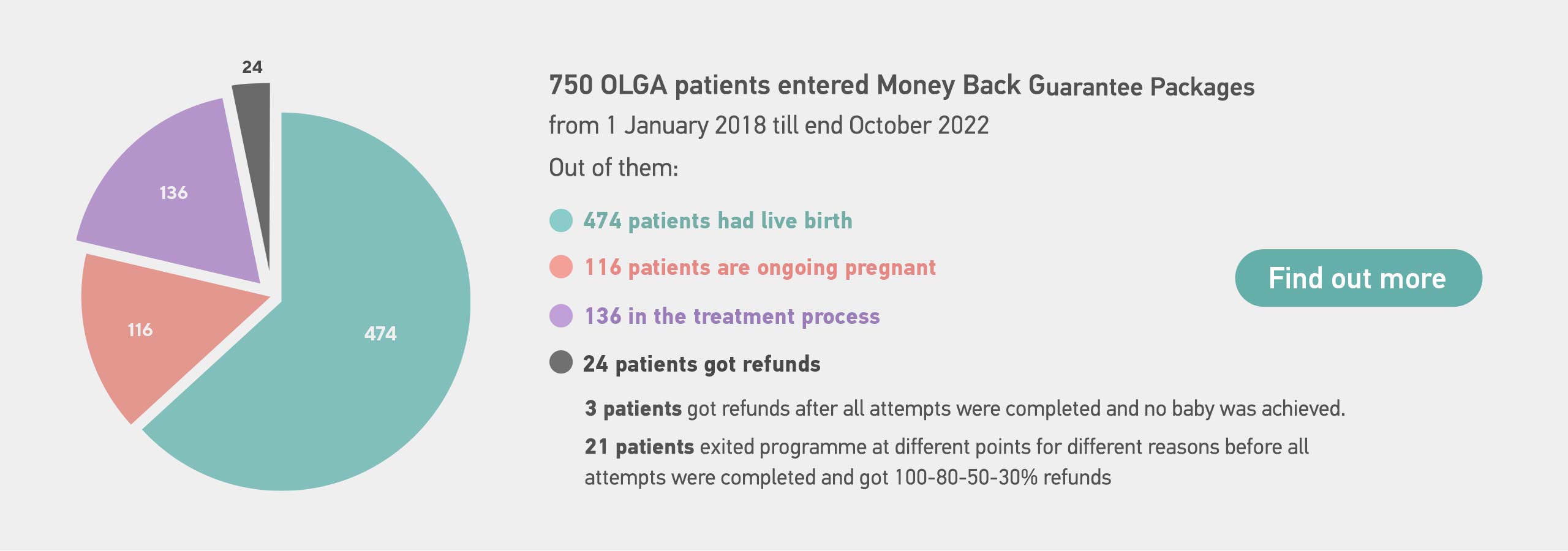 24

136

116

474

750 OLGA patients entered Money Back Guarantee Packages

from 1 January 2018 till end October 2022

Out of them:

474 patients had live birth

116 patients are ongoing pregnant

136 in the treatment process

24 patients got refunds

3 patients got refunds after all attempts were completed and no baby was achieved.

21 patients exited programme at different points for different reasons before all attempts were completed and got 100-80-50-30% refunds

Find out more